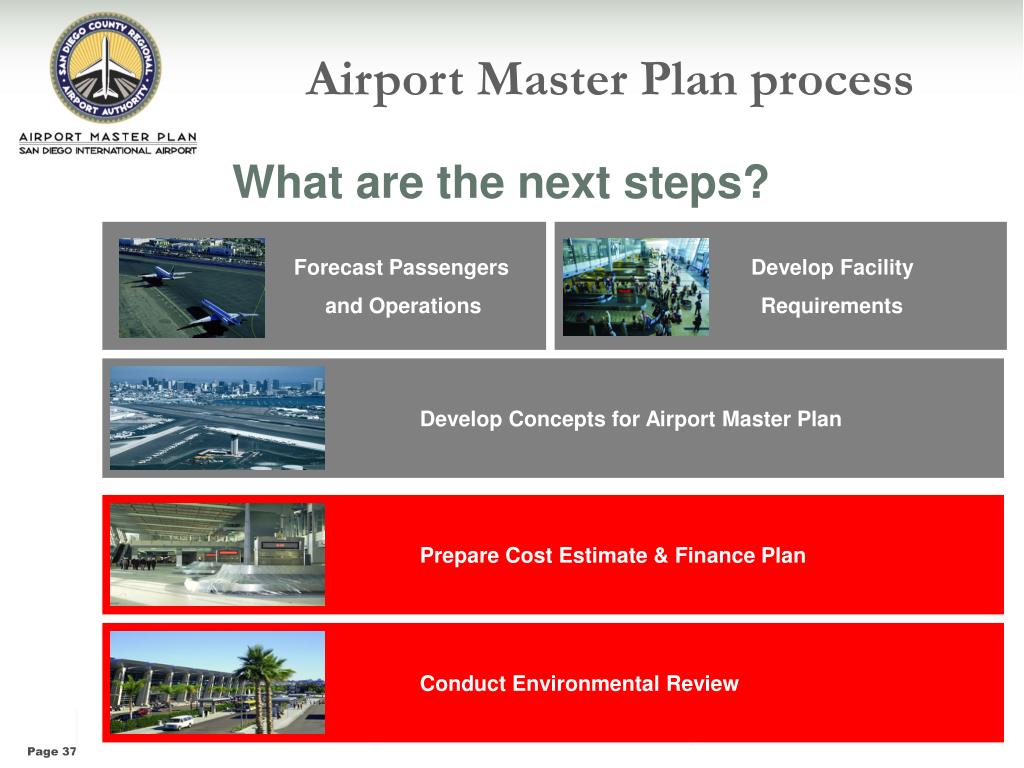 SAN DIEGO COUNTY REGIONAL AIRPORT AUTHORITY

AIRPORT MASTER PLAN
SAN DIEGO INTERNATIONAL AIRPORT

Airport Master Plan process

What are the next steps?

Forecast Passengers and Operations

Develop Facility Requirements

Develop Concepts for Airport Master Plan

Prepare Cost Estimate & Finance Plan

Conduct Environmental Review

Page 37